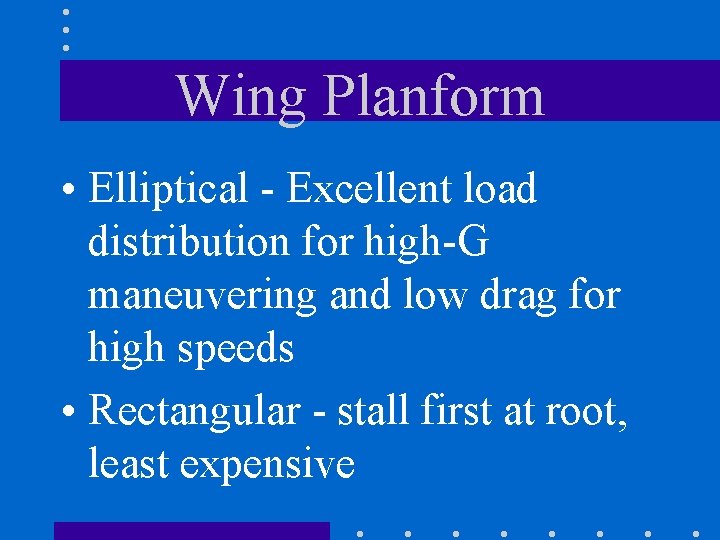 Wing Planform

• Elliptical - Excellent load distribution for high-G maneuvering and low drag for high speeds
• Rectangular - stall first at root, least expensive